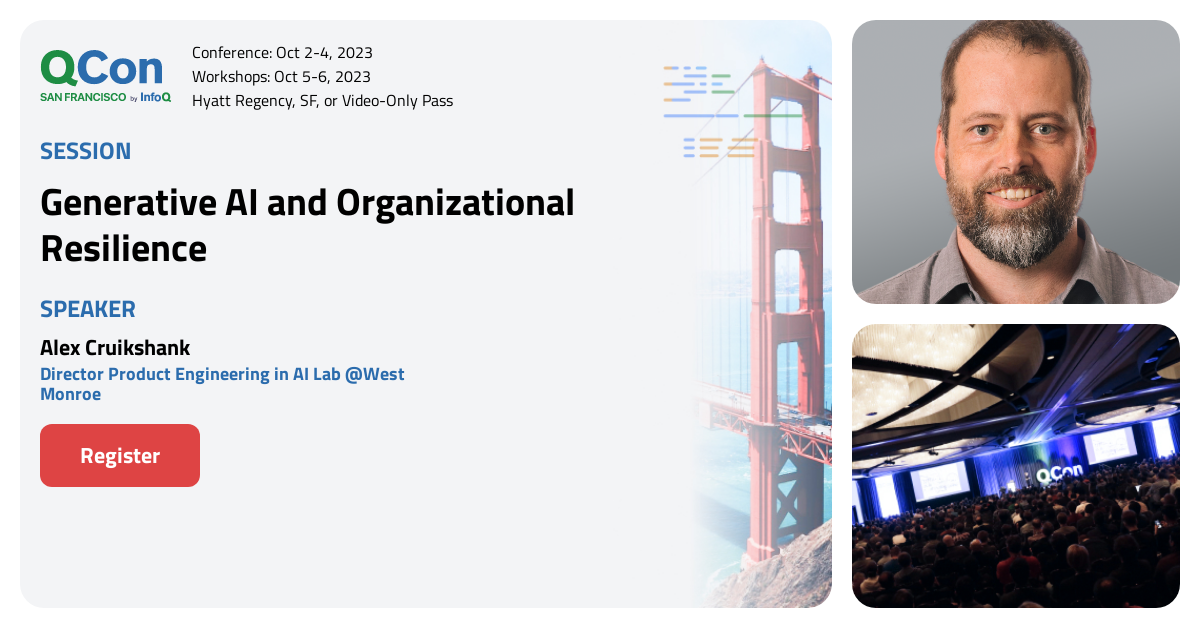 QCon
SAN FRANCISCO by InfoQ

Conference: Oct 2-4, 2023
Workshops: Oct 5-6, 2023
Hyatt Regency, SF, or Video-Only Pass

SESSION

Generative AI and Organizational Resilience

SPEAKER

Alex Cruikshank

Director Product Engineering in AI Lab @West Monroe

Register

QCon